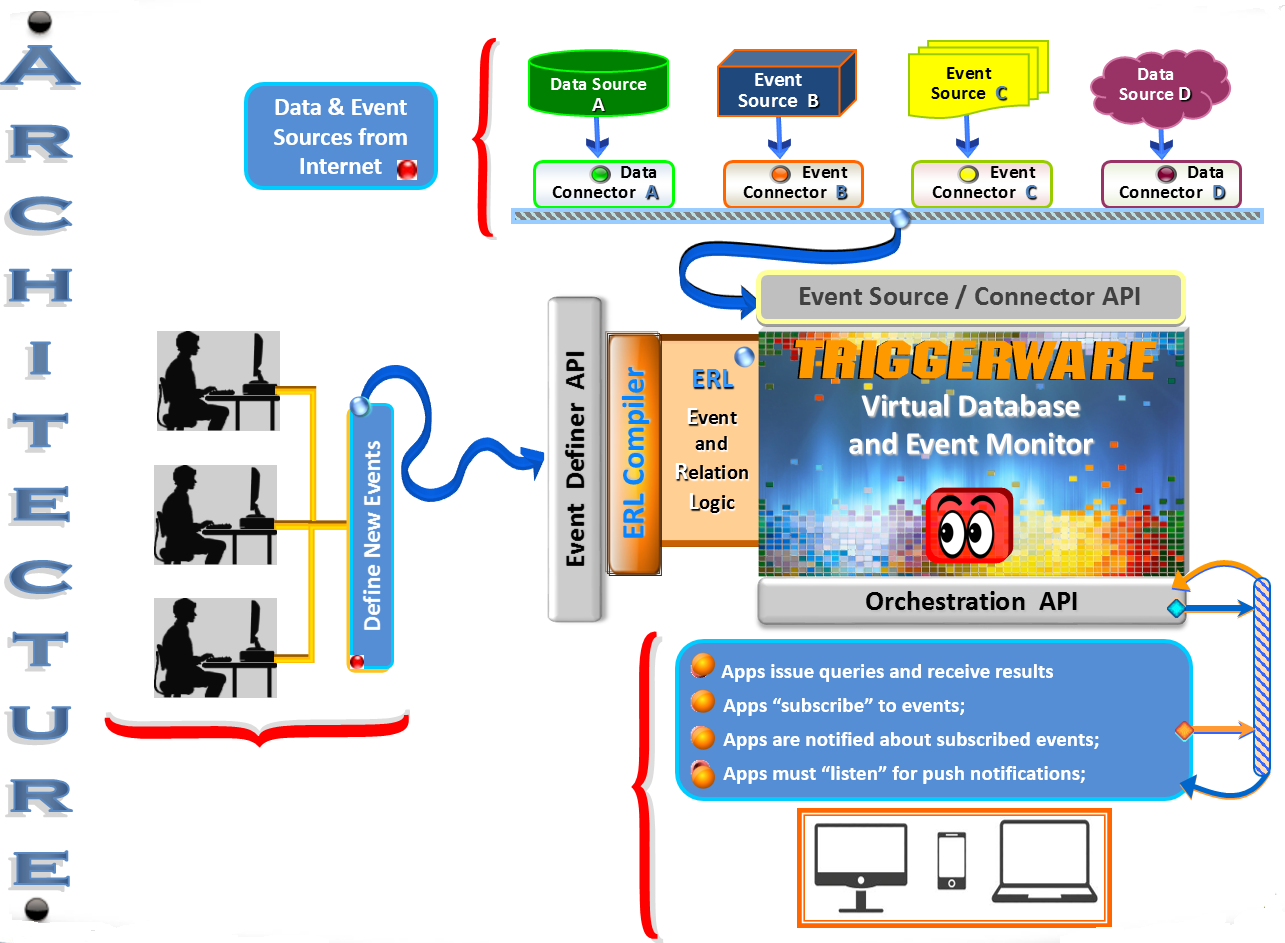 ARCHITECTURE

Data & Event Sources from Internet

Data Source A

Event Source B

Event Source C

Data Source D

Data Connector A

Event Connector B

Event Connector C

Data Connector D

Event Source / Connector API

Define New Events

Event Definer API

ERL Compiler

ERL

Event and Relation Logic

TRIGGERWARE

Virtual Database and Event Monitor

Orchestration API

Apps issue queries and receive results

Apps “subscribe” to events;

Apps are notified about subscribed events;

Apps must “listen” for push notifications;